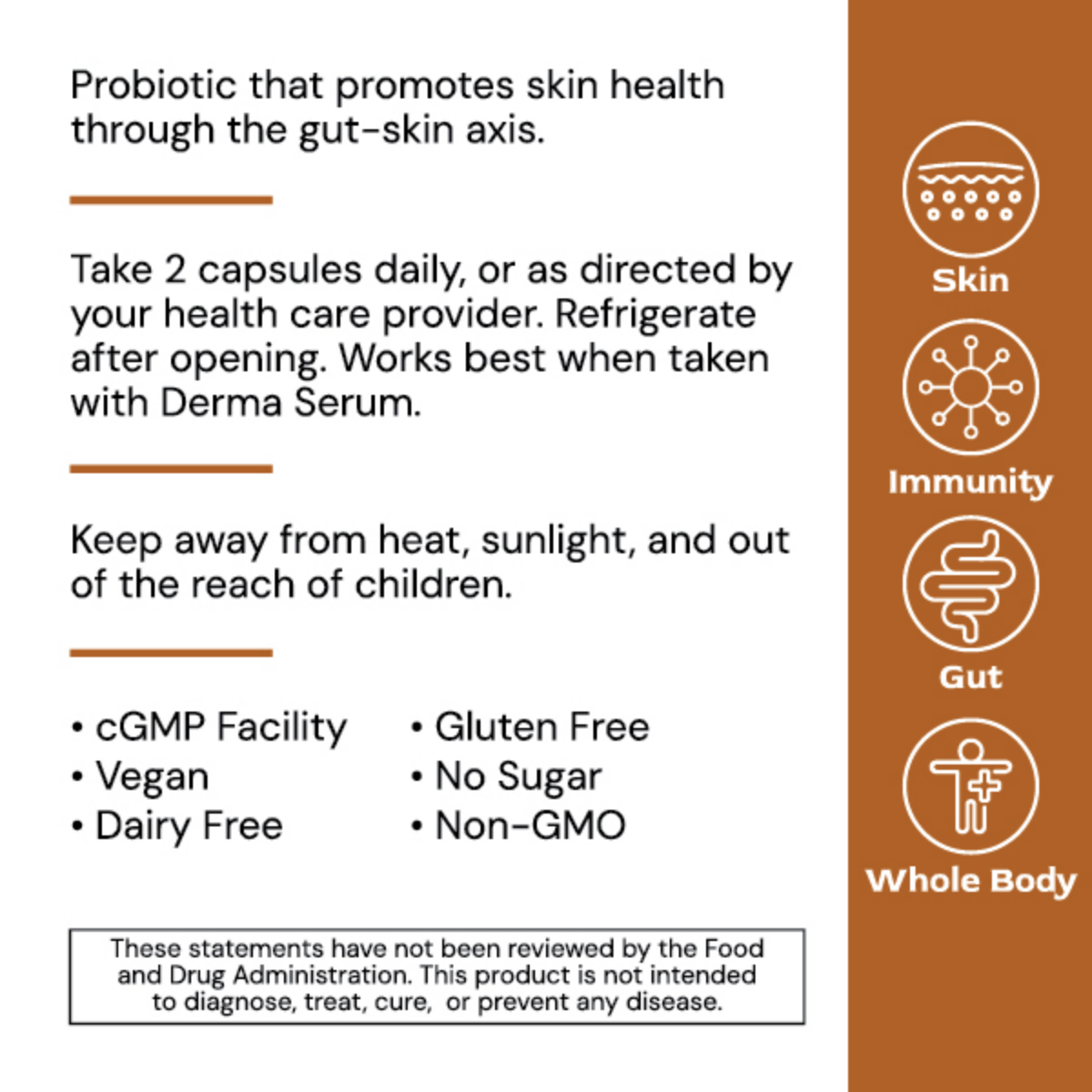 Probiotic that promotes skin health through the gut-skin axis.

Take 2 capsules daily, or as directed by your health care provider. Refrigerate after opening. Works best when taken with Derma Serum.

Keep away from heat, sunlight, and out of the reach of children.

• cGMP Facility
• Vegan
• Dairy Free

• Gluten Free
• No Sugar
• Non-GMO

These statements have not been reviewed by the Food and Drug Administration. This product is not intended to diagnose, treat, cure, or prevent any disease.

Skin

Immunity

Gut

Whole Body